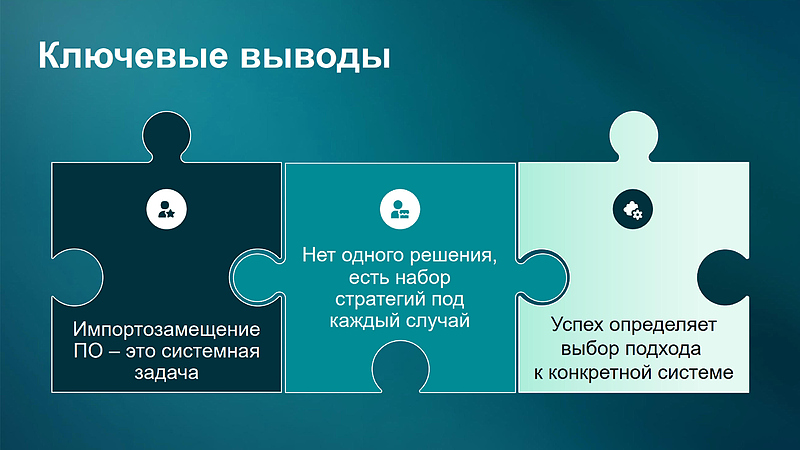 Ключевые выводы

Импортозамещение ПО – это системная задача

Нет одного решения, есть набор стратегий под каждый случай

Успех определяет выбор подхода к конкретной системе